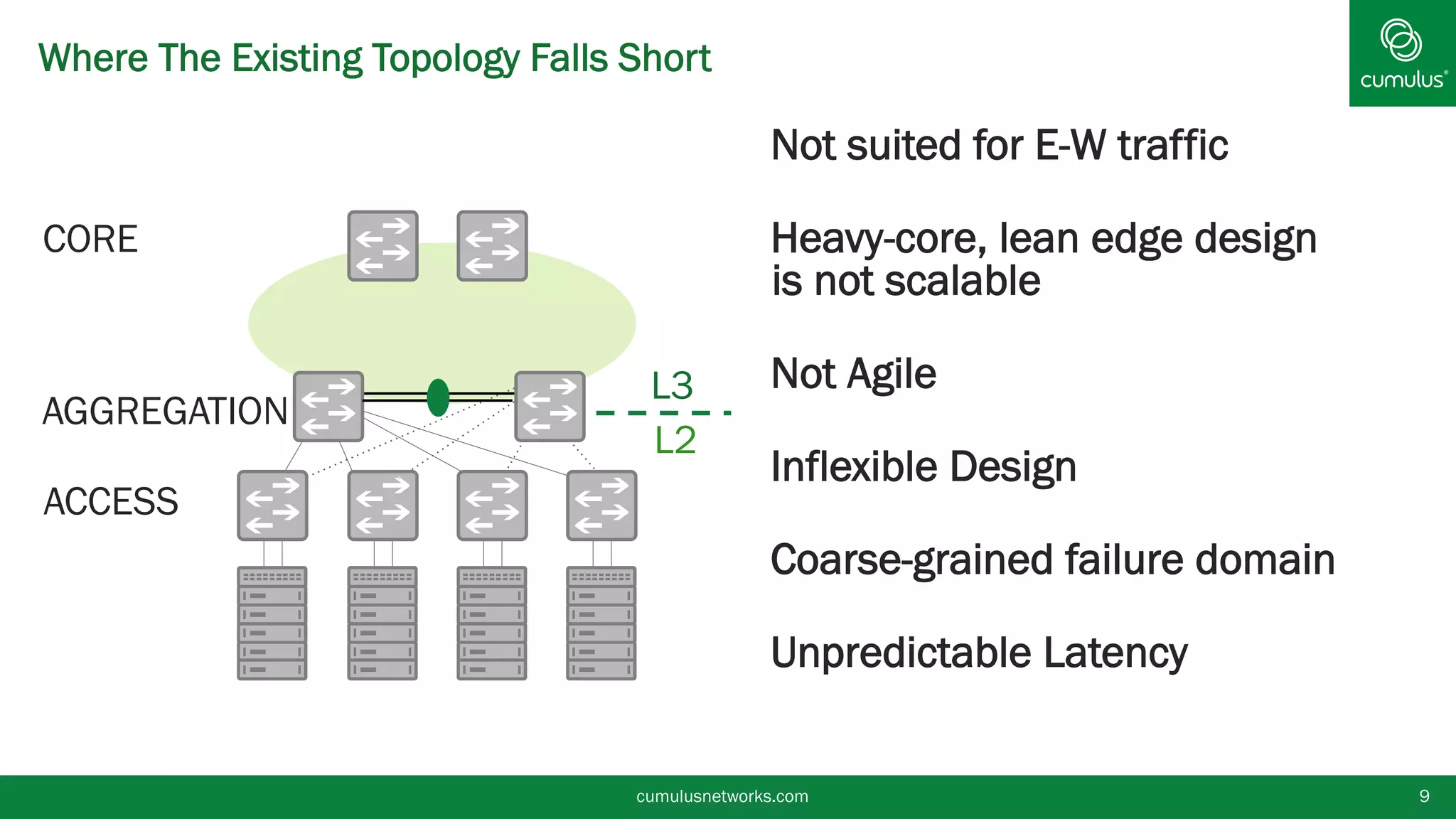 Where The Existing Topology Falls Short

cumulus®

CORE

AGGREGATION

ACCESS

L3

L2

Not suited for E-W traffic

Heavy-core, lean edge design is not scalable

Not Agile

Inflexible Design

Coarse-grained failure domain

Unpredictable Latency

cumulusnetworks.com

9